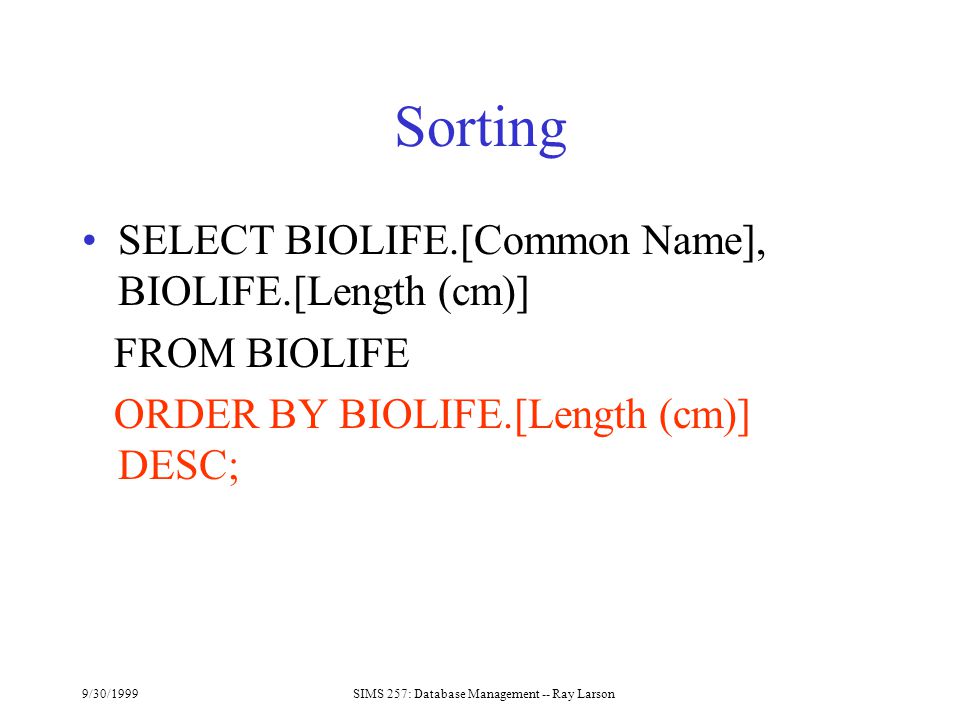 Sorting

• SELECT BIOLIFE.[Common Name], BIOLIFE.[Length (cm)]

FROM BIOLIFE

ORDER BY BIOLIFE.[Length (cm)] DESC;

9/30/1999

SIMS 257: Database Management -- Ray Larson